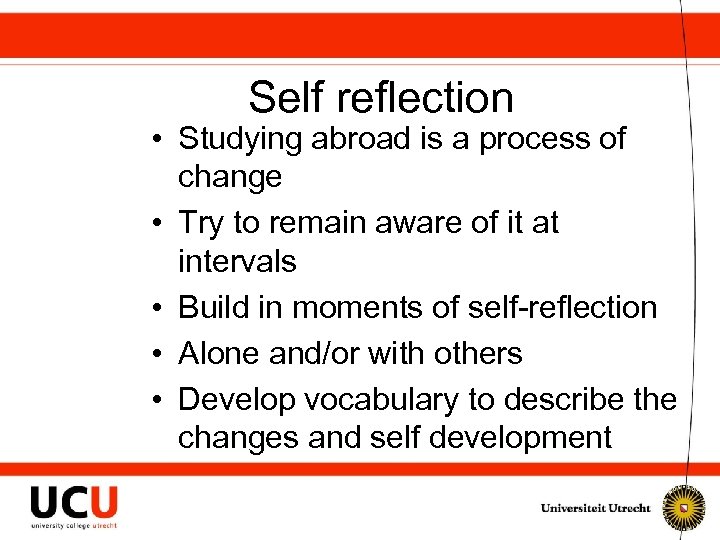 Self reflection

• Studying abroad is a process of change
• Try to remain aware of it at intervals
• Build in moments of self-reflection
• Alone and/or with others
• Develop vocabulary to describe the changes and self development

UCU
university college utrecht

Universiteit Utrecht